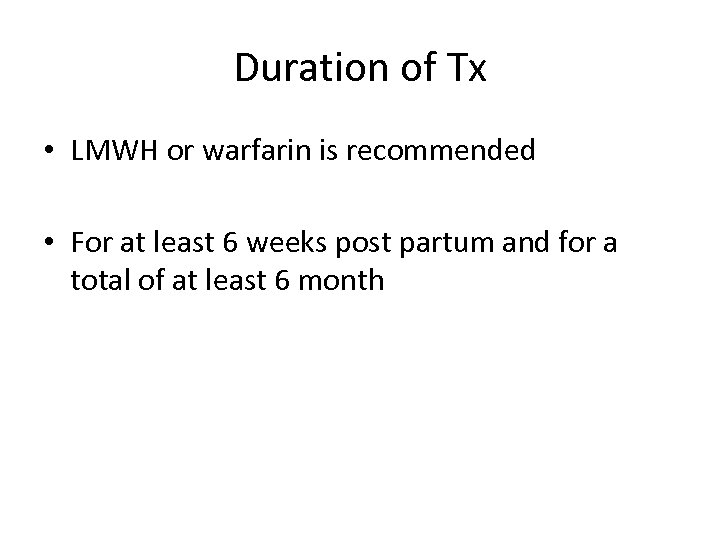 Duration of Tx

• LMWH or warfarin is recommended

• For at least 6 weeks post partum and for a total of at least 6 month